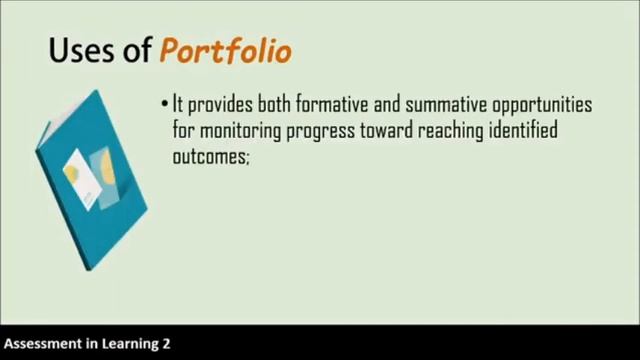 Uses of Portfolio

• It provides both formative and summative opportunities for monitoring progress toward reaching identified outcomes;

Assessment in Learning 2